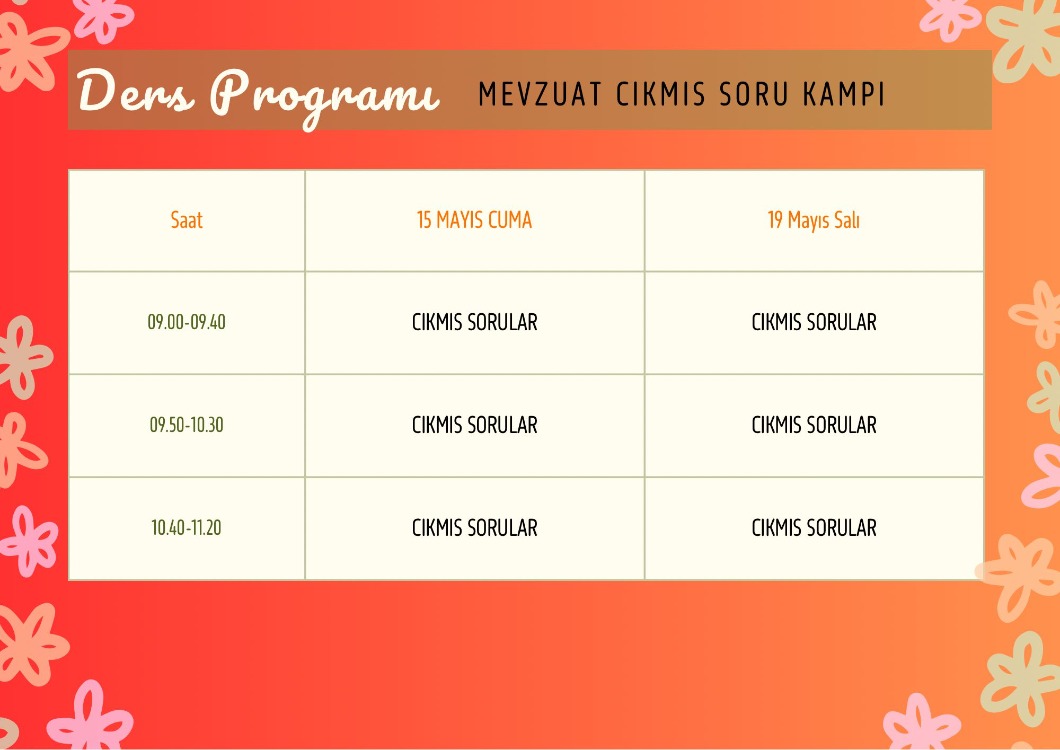 Ders Programı MEVZUAT CIKMIS SORU KAMPI

| Saat | 15 MAYIS CUMA | 19 Mayıs Salı |
|---|---|---|
| 09.00-09.40 | CIKMIS SORULAR | CIKMIS SORULAR |
| 09.50-10.30 | CIKMIS SORULAR | CIKMIS SORULAR |
| 10.40-11.20 | CIKMIS SORULAR | CIKMIS SORULAR |